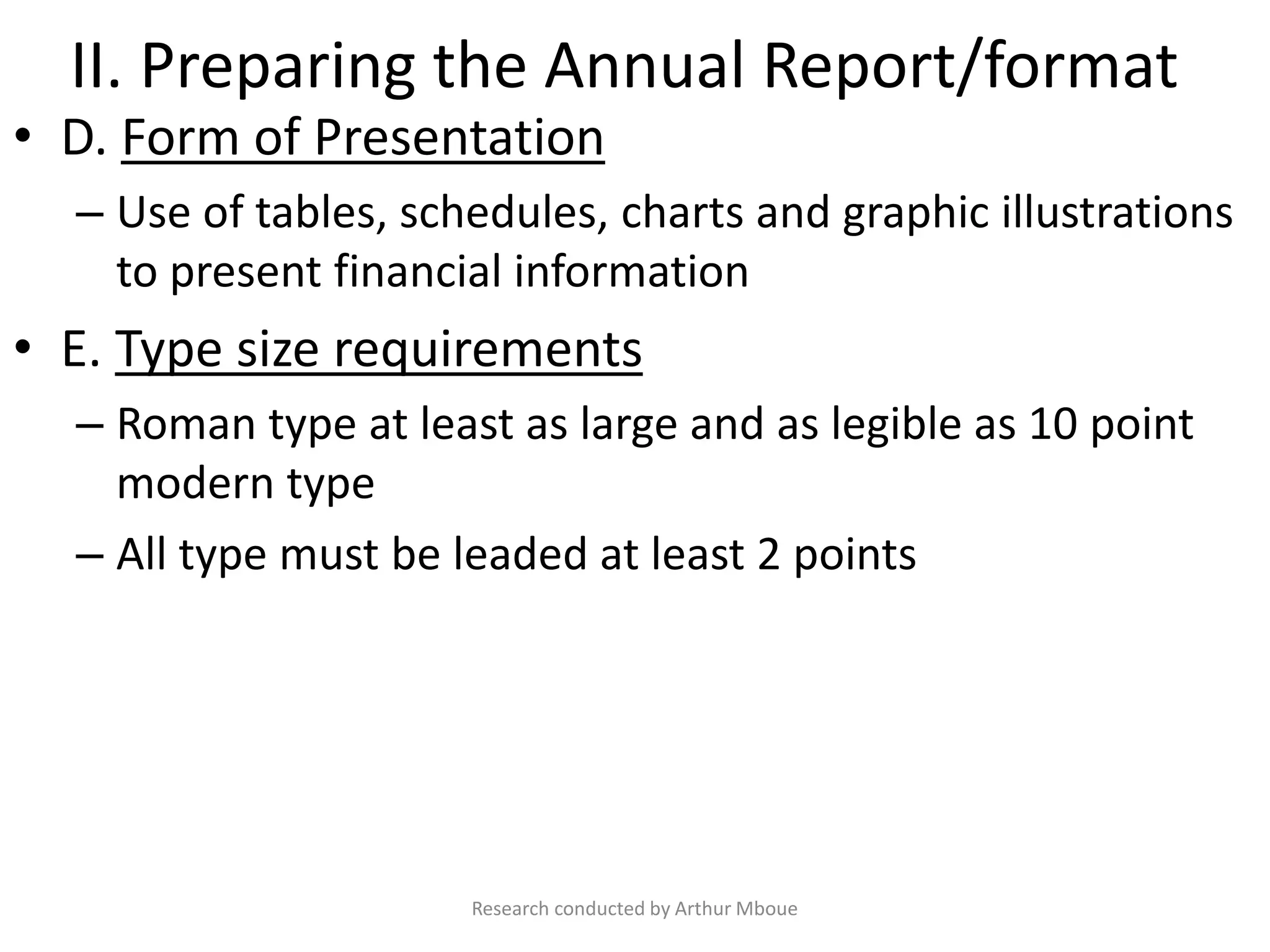 II. Preparing the Annual Report/format

• D. Form of Presentation

– Use of tables, schedules, charts and graphic illustrations to present financial information

• E. Type size requirements

– Roman type at least as large and as legible as 10 point modern type

– All type must be leaded at least 2 points

Research conducted by Arthur Mboue